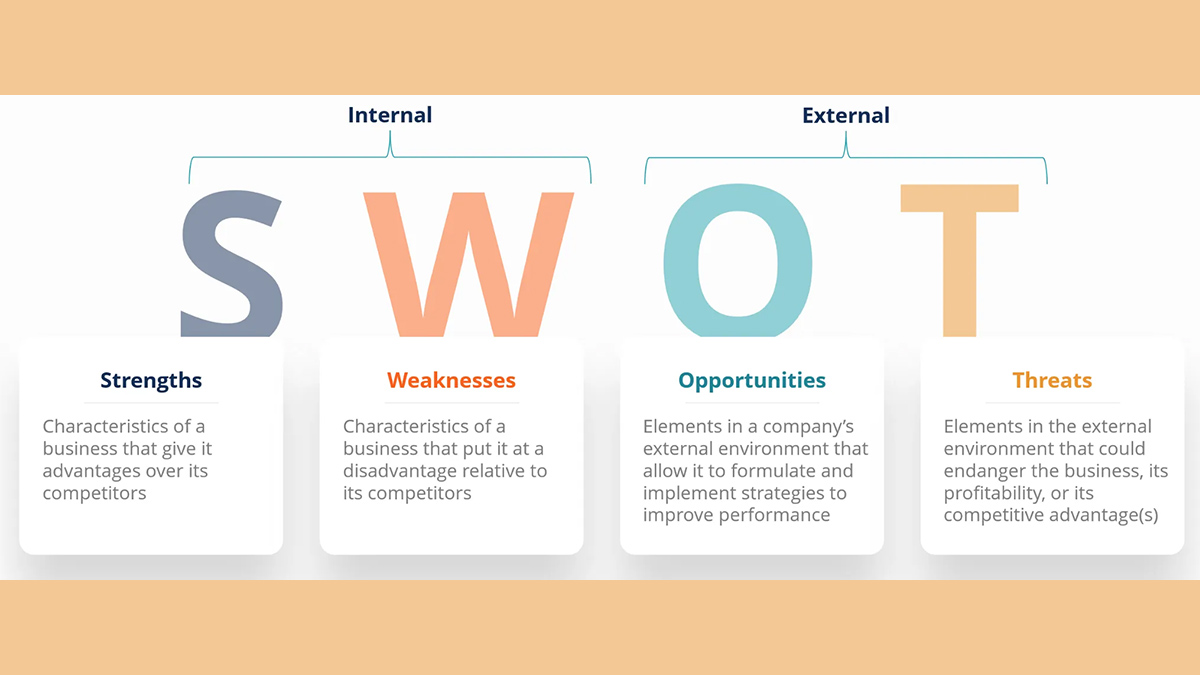 Internal

External

S W O T

Strengths

Characteristics of a business that give it advantages over its competitors

Weaknesses

Characteristics of a business that put it at a disadvantage relative to its competitors

Opportunities

Elements in a company's external environment that allow it to formulate and implement strategies to improve performance

Threats

Elements in the external environment that could endanger the business, its profitability, or its competitive advantage(s)